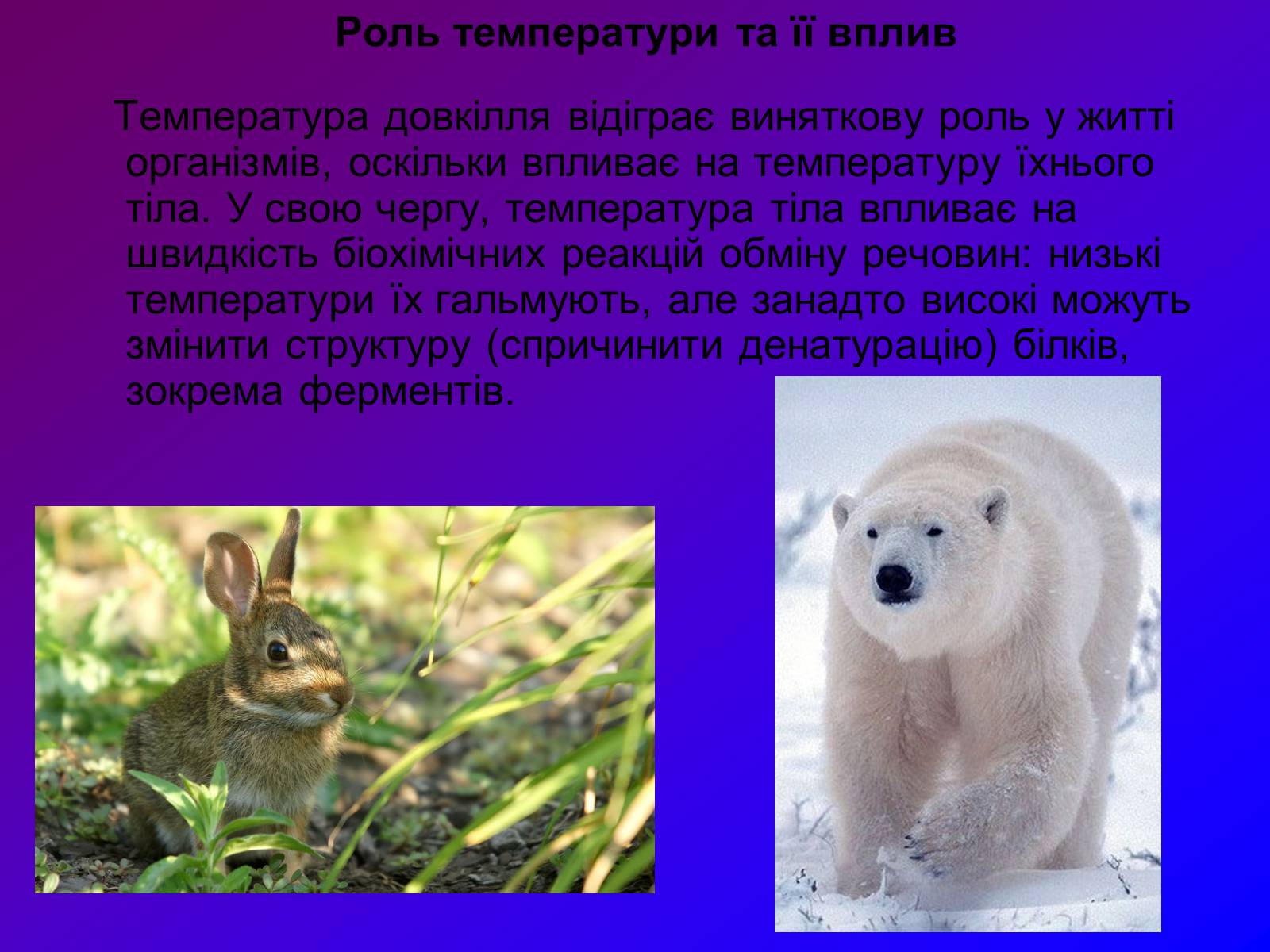 Роль температури та її вплив

Температура довкілля відіграє виняткову роль у житті організмів, оскільки впливає на температуру їхнього тіла. У свою чергу, температура тіла впливає на швидкість біохімічних реакцій обміну речовин: низькі температури їх гальмують, але занадто високі можуть змінити структуру (спричинити денатурацію) білків, зокрема ферментів.